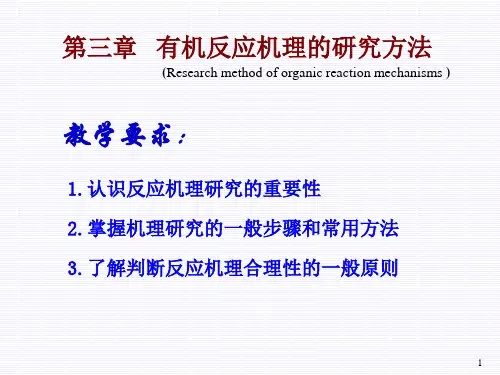 第三章　有机反应机理的研究方法

(Research method of organic reaction mechanisms )

教学要求：

1. 认识反应机理研究的重要性

2. 掌握机理研究的一般步骤和常用方法

3. 了解判断反应机理合理性的一般原则

1